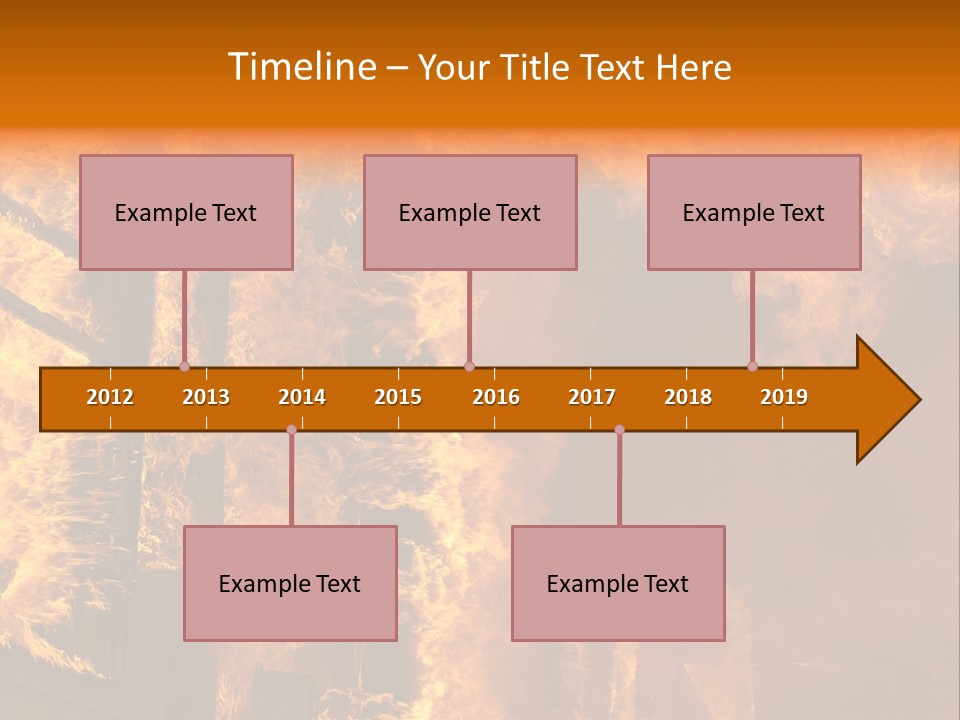 Timeline – Your Title Text Here

Example Text

Example Text

Example Text

2012 2013 2014 2015 2016 2017 2018 2019

Example Text

Example Text